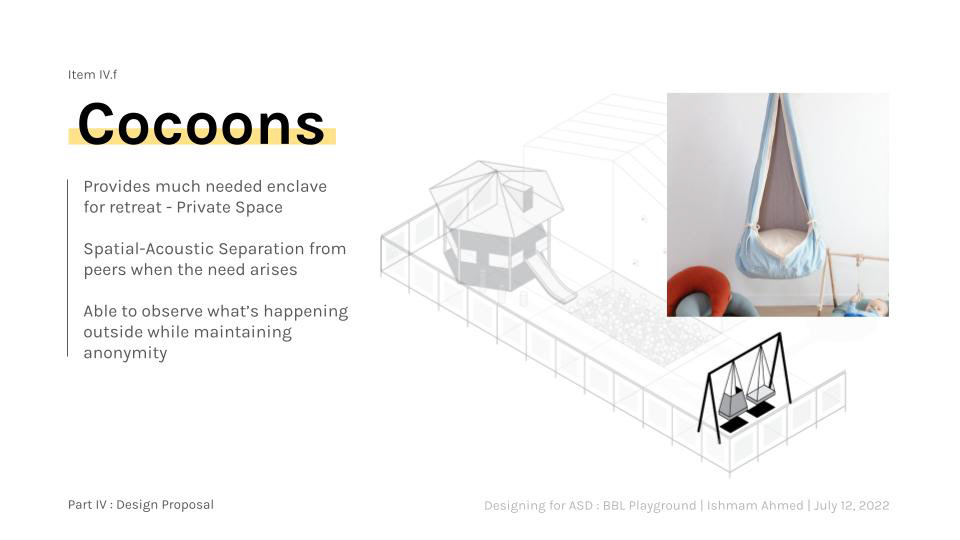 Item IV.f

Cocoons

Provides much needed enclave for retreat - Private Space

Spatial-Acoustic Separation from peers when the need arises

Able to observe what's happening outside while maintaining anonymity

Part IV : Design Proposal

Designing for ASD : BBL Playground | Ishmam Ahmed | July 12, 2022